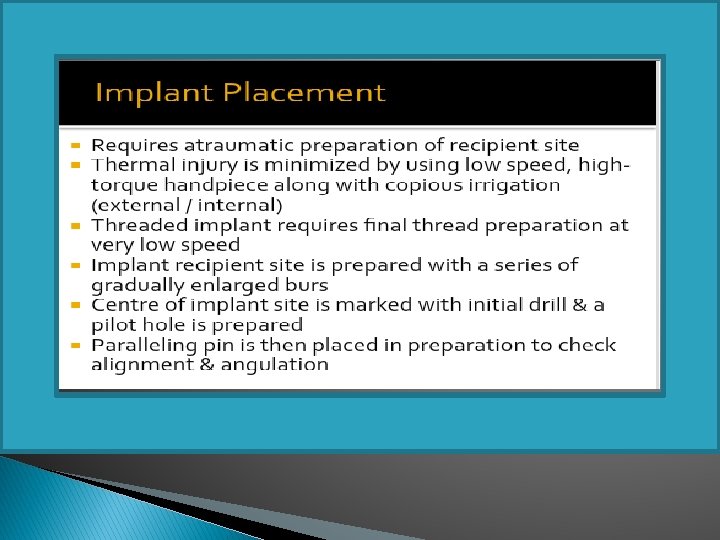 Implant Placement

- Requires atraumatic preparation of recipient site
- Thermal injury is minimized by using low speed, high-torque handpiece along with copious irrigation (external / internal)
- Threaded implant requires final thread preparation at very low speed
- Implant recipient site is prepared with a series of gradually enlarged burs
- Centre of implant site is marked with initial drill & a pilot hole is prepared
- Paralleling pin is then placed in preparation to check alignment & angulation